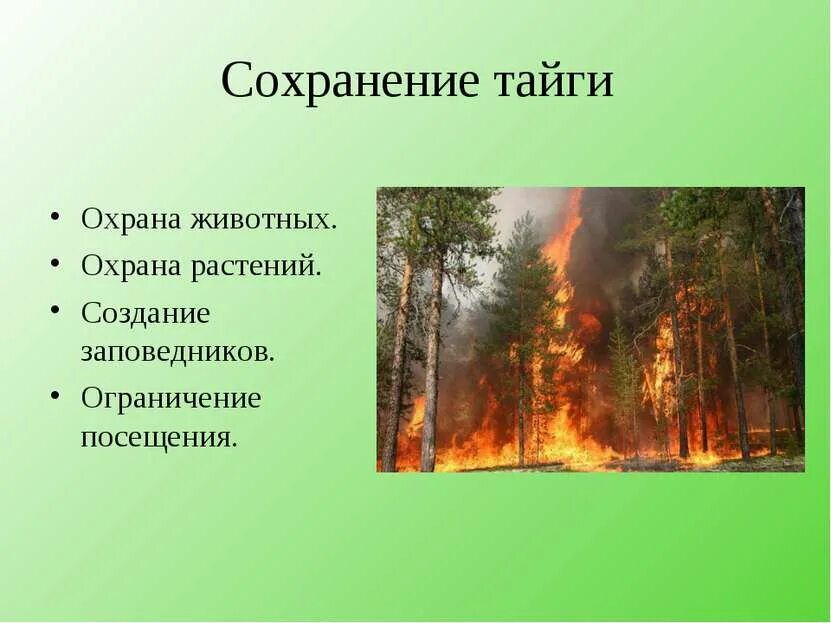 Сохранение тайги

• Охрана животных.
• Охрана растений.
• Создание заповедников.
• Ограничение посещения.